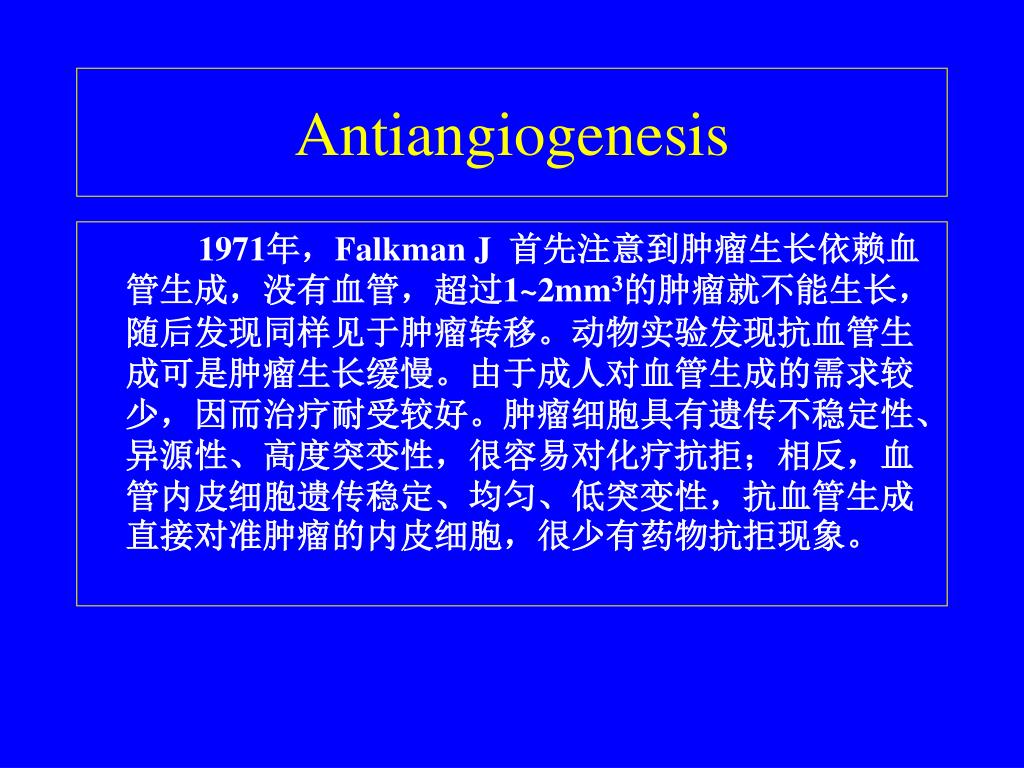 Antiangiogenesis

1971年，Falkman J 首先注意到肿瘤生长依赖血管生成，没有血管，超过1~2mm$^3$的肿瘤就不能生长，随后发现同样见于肿瘤转移。动物实验发现抗血管生成可是肿瘤生长缓慢。由于成人对血管生成的需求较少，因而治疗耐受较好。肿瘤细胞具有遗传不稳定性、异源性、高度突变性，很容易对化疗抗拒；相反，血管内皮细胞遗传稳定、均匀、低突变性，抗血管生成直接对准肿瘤的内皮细胞，很少有药物抗拒现象。